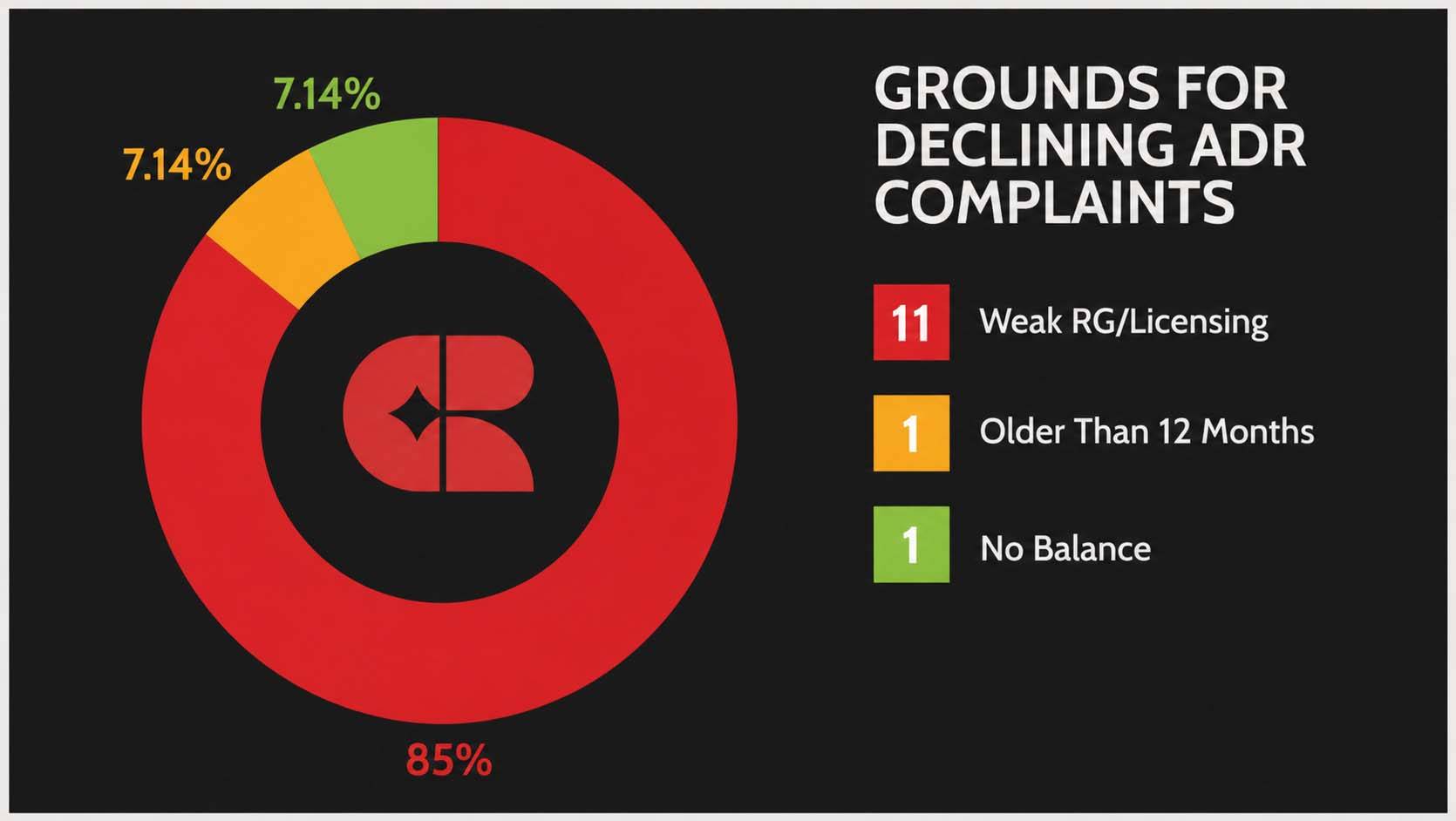 7.14%

7.14%

85%

GROUNDS FOR DECLINING ADR COMPLAINTS

11 Weak RG/Licensing

1 Older Than 12 Months

1 No Balance